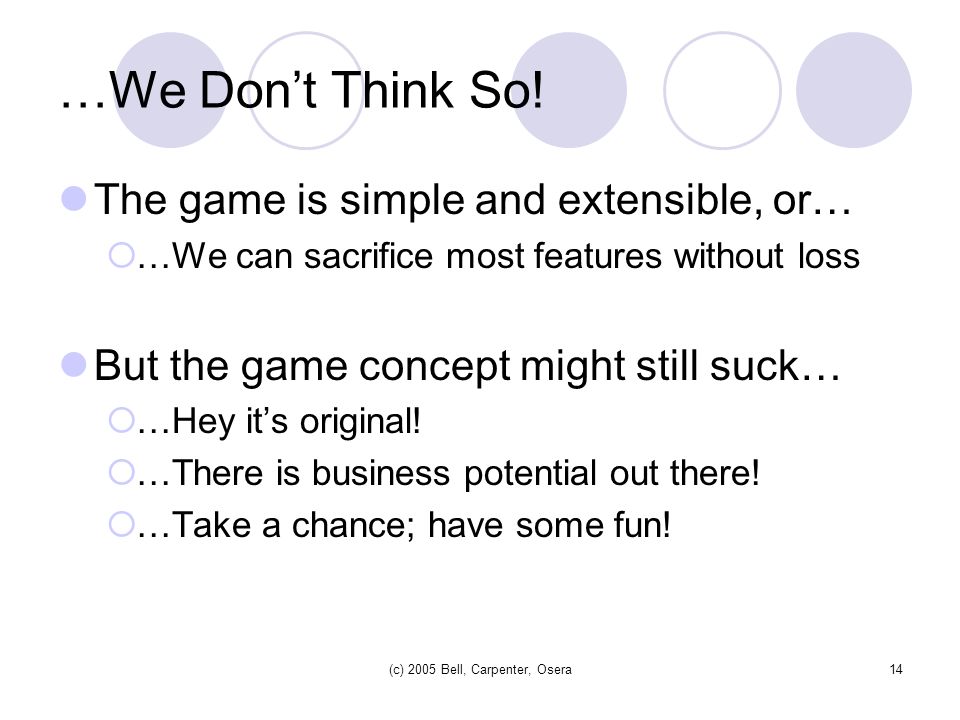 …We Don’t Think So!

The game is simple and extensible, or…

…We can sacrifice most features without loss

But the game concept might still suck…

…Hey it’s original!

…There is business potential out there!

…Take a chance; have some fun!

(c) 2005 Bell, Carpenter, Osera

14